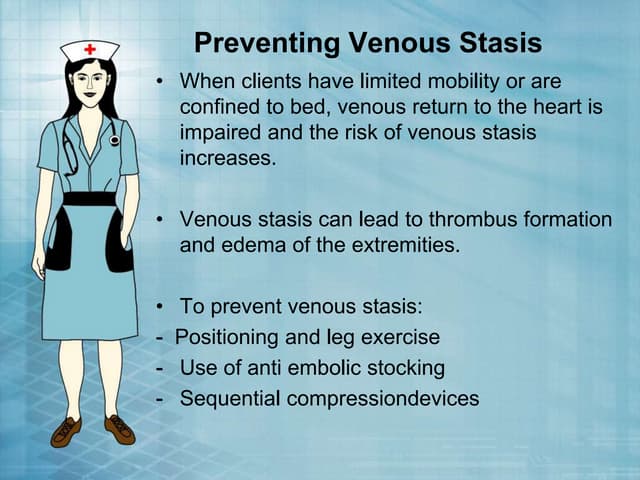 Preventing Venous Stasis

• When clients have limited mobility or are confined to bed, venous return to the heart is impaired and the risk of venous stasis increases.

• Venous stasis can lead to thrombus formation and edema of the extremities.

• To prevent venous stasis:
- Positioning and leg exercise
- Use of anti embolic stocking
- Sequential compressiondevices